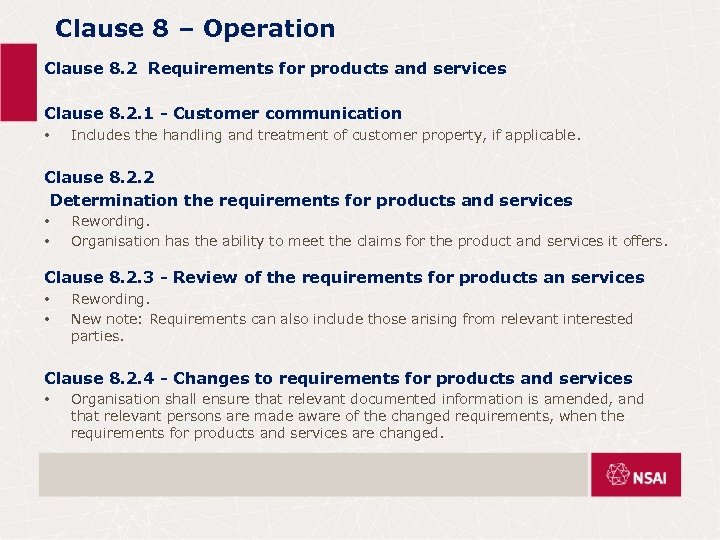 Clause 8 – Operation

Clause 8.2 Requirements for products and services

Clause 8.2.1 - Customer communication

• Includes the handling and treatment of customer property, if applicable.

Clause 8.2.2
Determination the requirements for products and services

• Rewording.
• Organisation has the ability to meet the claims for the product and services it offers.

Clause 8.2.3 - Review of the requirements for products an services

• Rewording.
• New note: Requirements can also include those arising from relevant interested parties.

Clause 8.2.4 - Changes to requirements for products and services

• Organisation shall ensure that relevant documented information is amended, and that relevant persons are made aware of the changed requirements, when the requirements for products and services are changed.

NSAI